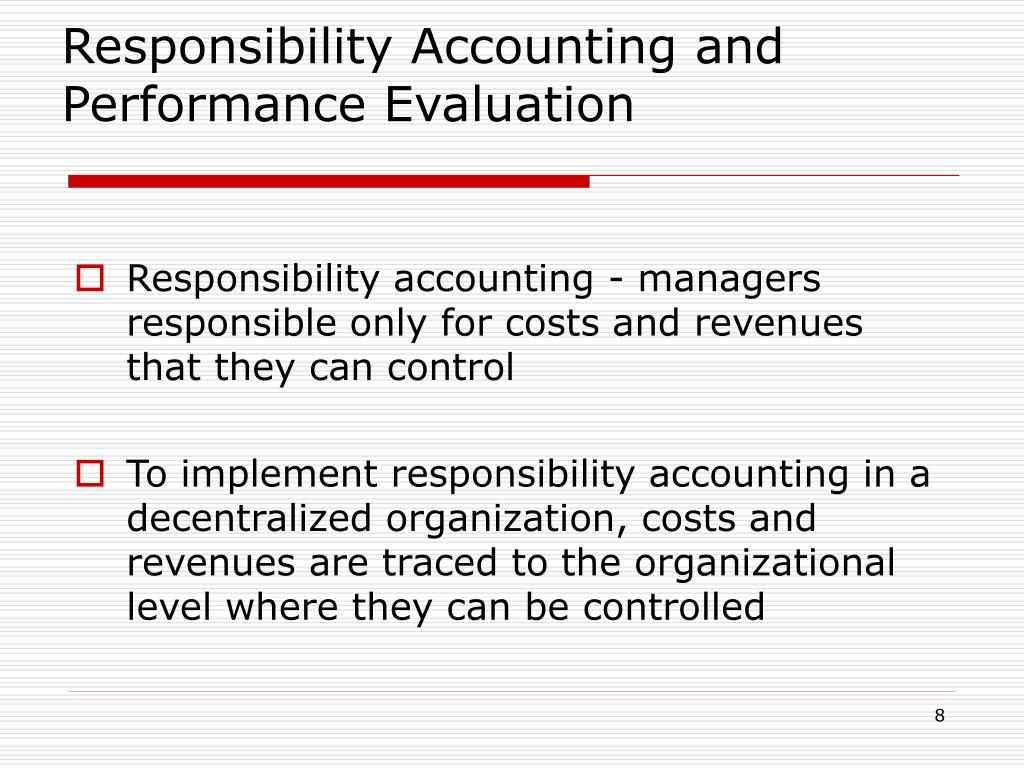 Responsibility Accounting and Performance Evaluation

Responsibility accounting - managers responsible only for costs and revenues that they can control

To implement responsibility accounting in a decentralized organization, costs and revenues are traced to the organizational level where they can be controlled

8